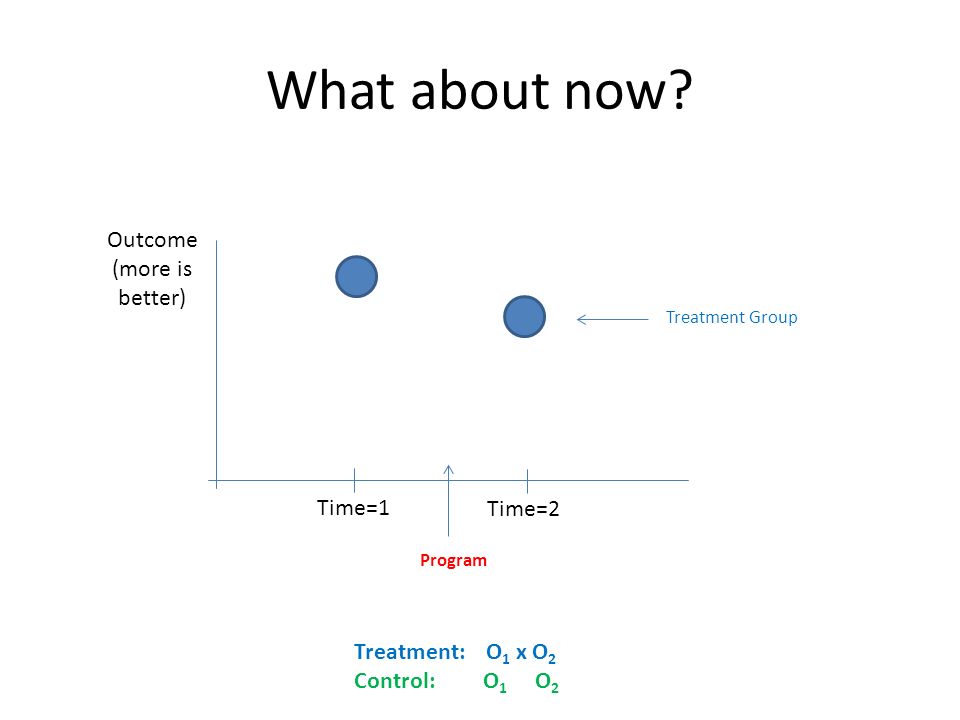 What about now?

Outcome (more is better)

Treatment Group

Time=1

Time=2

Program

Treatment: $O_1$ x $O_2$
Control: $O_1$ $O_2$